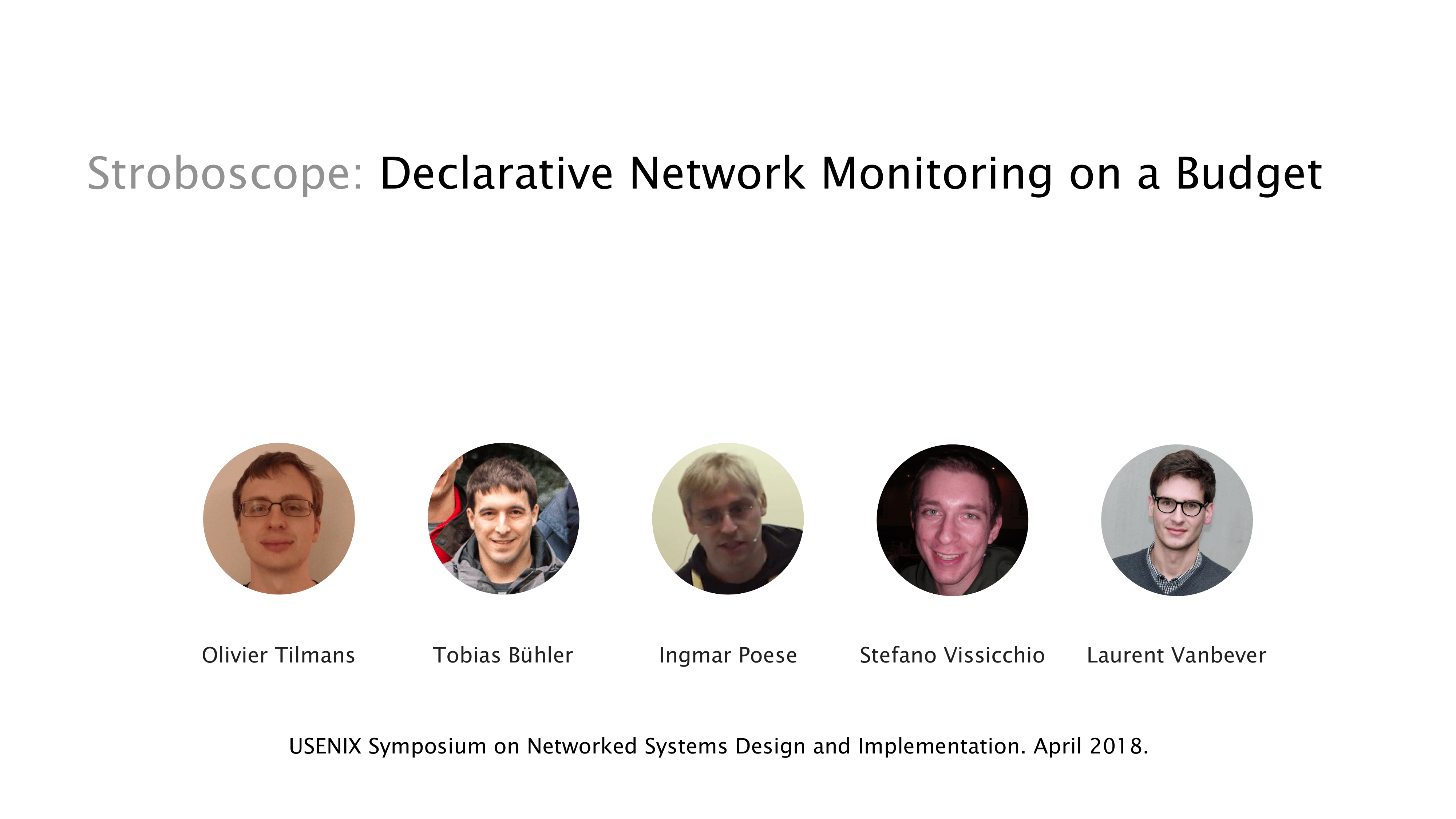 Stroboscope: Declarative Network Monitoring on a Budget

Olivier Tilmans

Tobias Bühler

Ingmar Poese

Stefano Vissicchio

Laurent Vanbever

USENIX Symposium on Networked Systems Design and Implementation. April 2018.